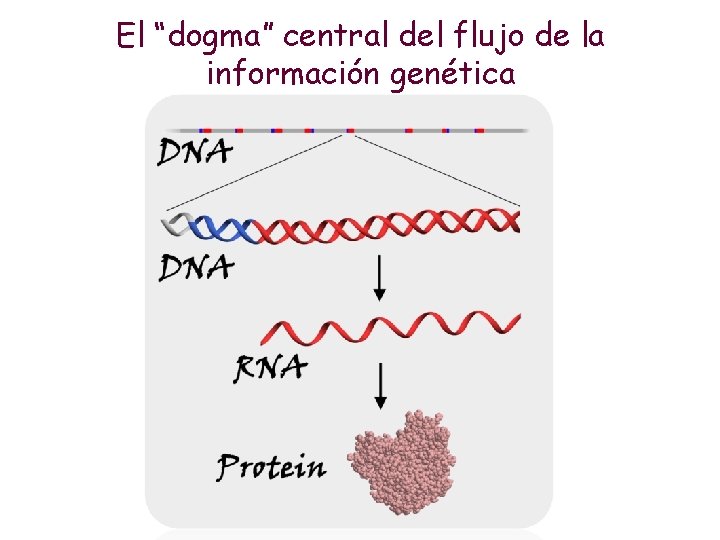 El “dogma” central del flujo de la información genética

DNA

DNA

RNA

Protein